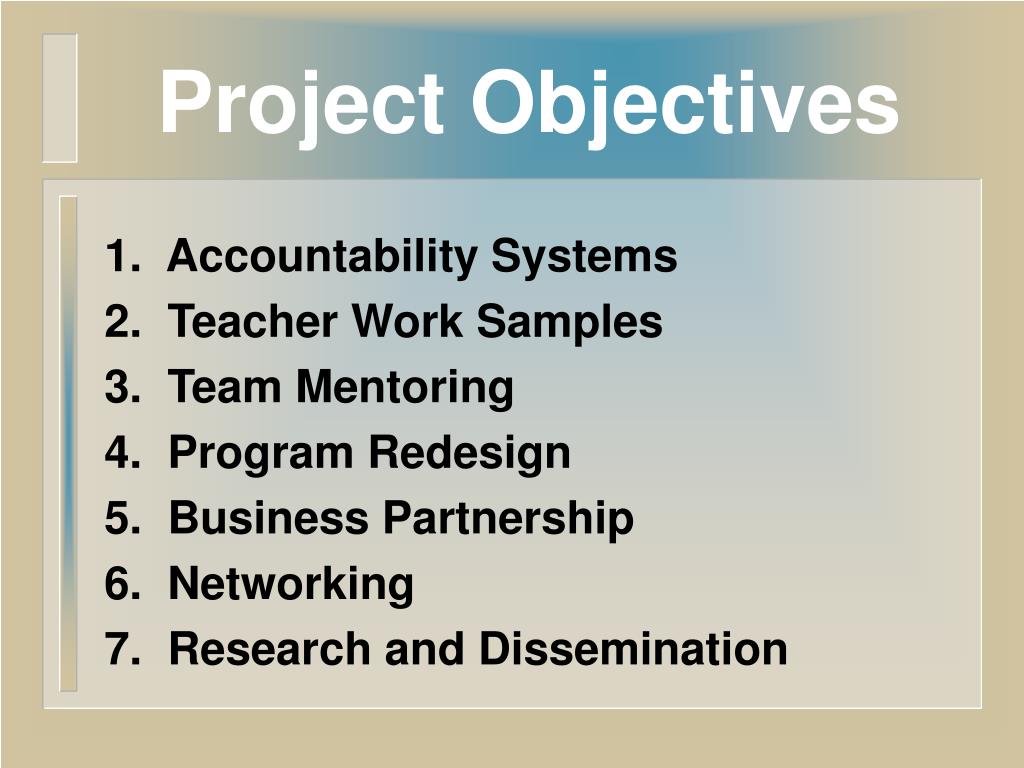 Project Objectives

1. Accountability Systems
2. Teacher Work Samples
3. Team Mentoring
4. Program Redesign
5. Business Partnership
6. Networking
7. Research and Dissemination